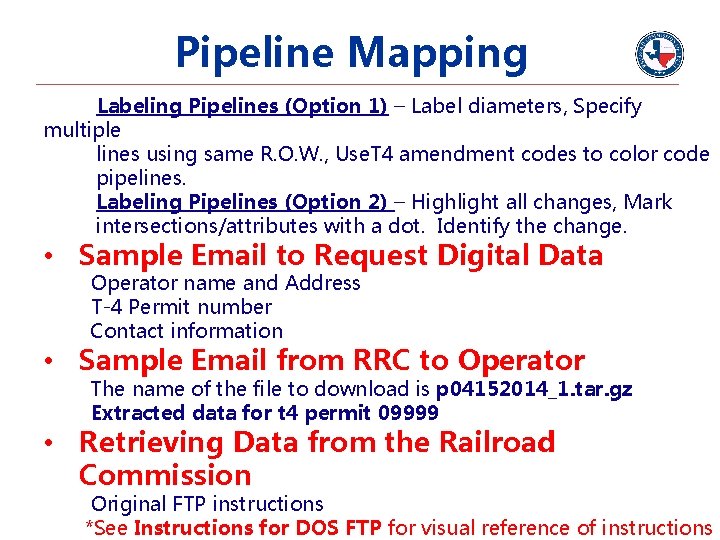 Pipeline Mapping

Labeling Pipelines (Option 1) – Label diameters, Specify multiple lines using same R.O.W., UseT4 amendment codes to color code pipelines.

Labeling Pipelines (Option 2) – Highlight all changes, Mark intersections/attributes with a dot. Identify the change.

• Sample Email to Request Digital Data
Operator name and Address
T-4 Permit number
Contact information

• Sample Email from RRC to Operator
The name of the file to download is p04152014_1.tar.gz
Extracted data for t4 permit 09999

• Retrieving Data from the Railroad Commission
Original FTP instructions
*See Instructions for DOS FTP for visual reference of instructions